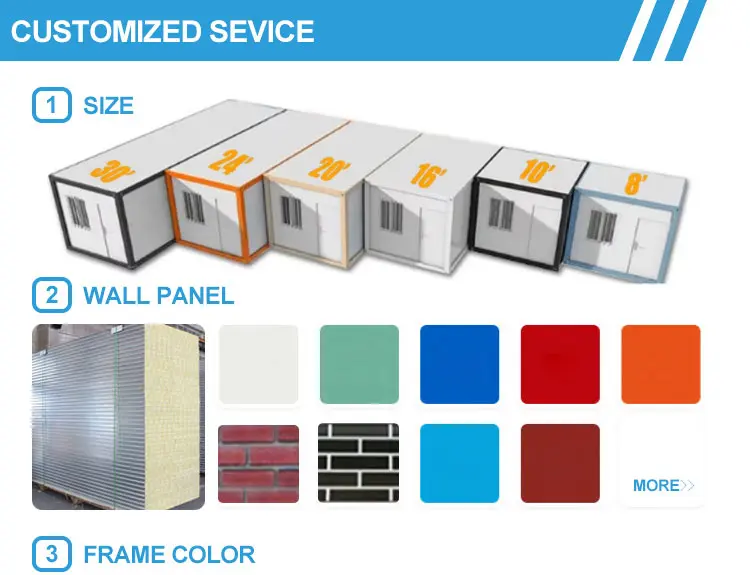 CUSTOMIZED SEVICE

1 SIZE

30'
24'
20'
16'
10'
8'

2 WALL PANEL

MORE>>

3 FRAME COLOR